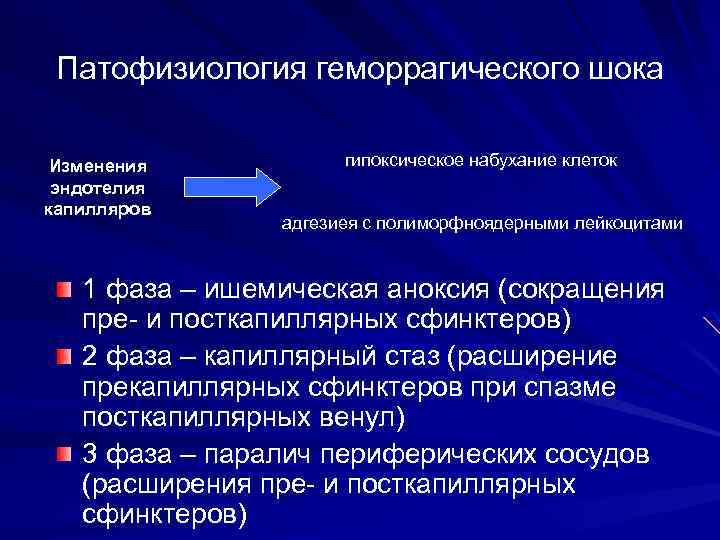 Патофизиология геморрагического шока

Изменения эндотелия капилляров

гипоксическое набухание клеток

адгезией с полиморфноядерными лейкоцитами

1 фаза – ишемическая аноксия (сокращения пре- и посткапиллярных сфинктеров)

2 фаза – капиллярный стаз (расширение прекапиллярных сфинктеров при спазме посткапиллярных венул)

3 фаза – паралич периферических сосудов (расширения пре- и посткапиллярных сфинктеров)